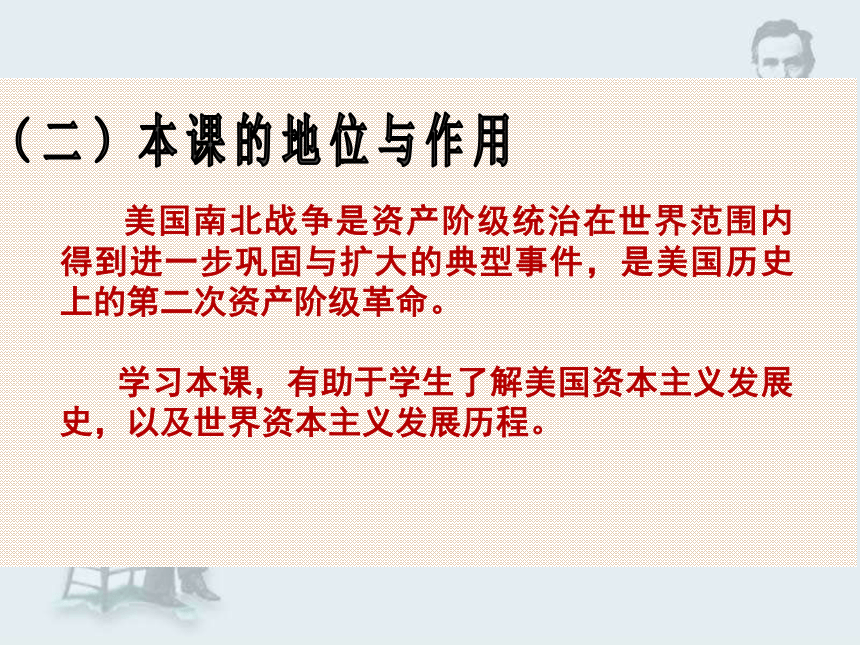 （二）本课的地位与作用

美国南北战争是资产阶级统治在世界范围内得到进一步巩固与扩大的典型事件，是美国历史上的第二次资产阶级革命。

学习本课，有助于学生了解美国资本主义发展史，以及世界资本主义发展历程。